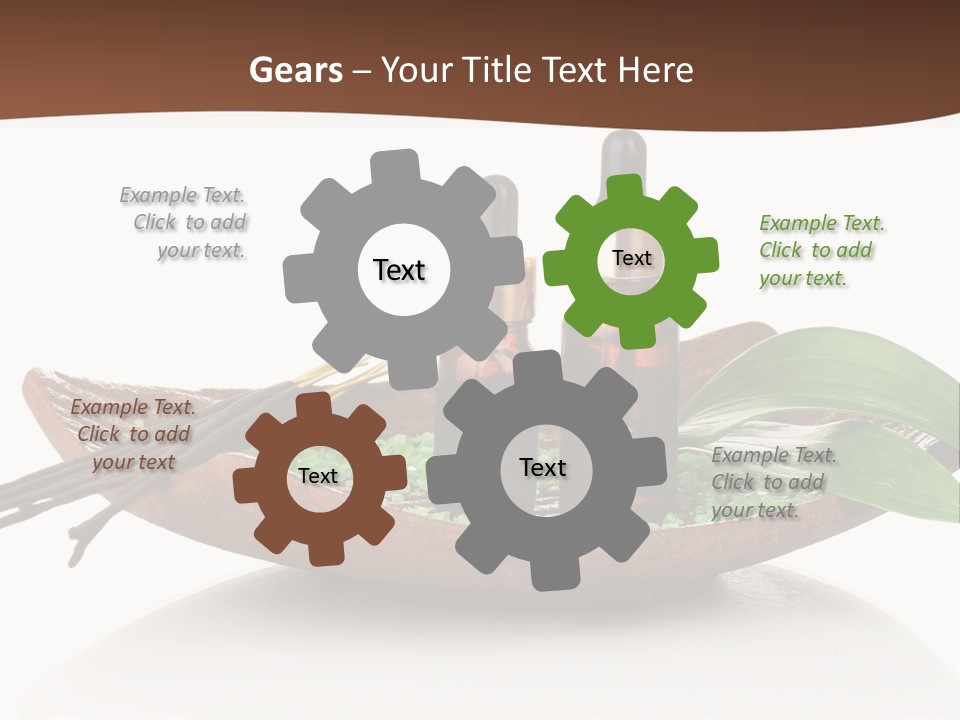 Gears – Your Title Text Here

Example Text. Click to add your text.

Text

Text

Example Text. Click to add your text.

Example Text. Click to add your text

Text

Text

Example Text. Click to add your text.